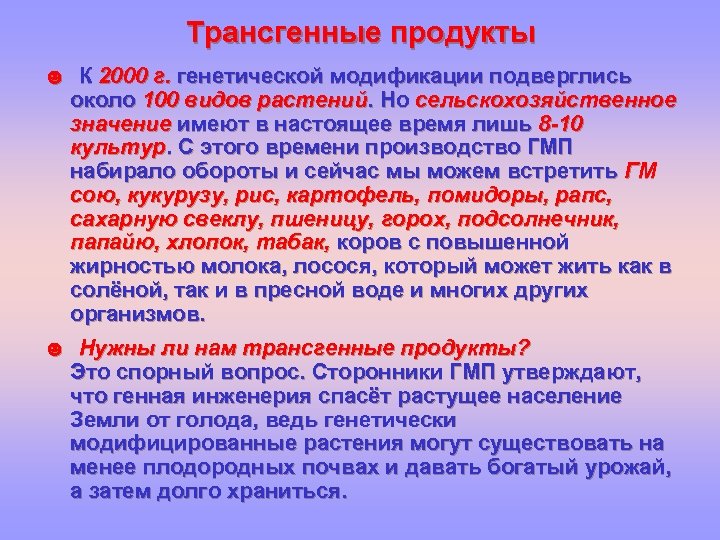 Трансгенные продукты

☻ К 2000 г. генетической модификации подверглись около 100 видов растений. Но сельскохозяйственное значение имеют в настоящее время лишь 8-10 культур. С этого времени производство ГМП набирало обороты и сейчас мы можем встретить ГМ сою, кукурузу, рис, картофель, помидоры, рапс, сахарную свеклу, пшеницу, горох, подсолнечник, папайю, хлопок, табак, коров с повышенной жирностью молока, лосося, который может жить как в солёной, так и в пресной воде и многих других организмов.

☻ Нужны ли нам трансгенные продукты?
Это спорный вопрос. Сторонники ГМП утверждают, что генная инженерия спасёт растущее население Земли от голода, ведь генетически модифицированные растения могут существовать на менее плодородных почвах и давать богатый урожай, а затем долго храниться.